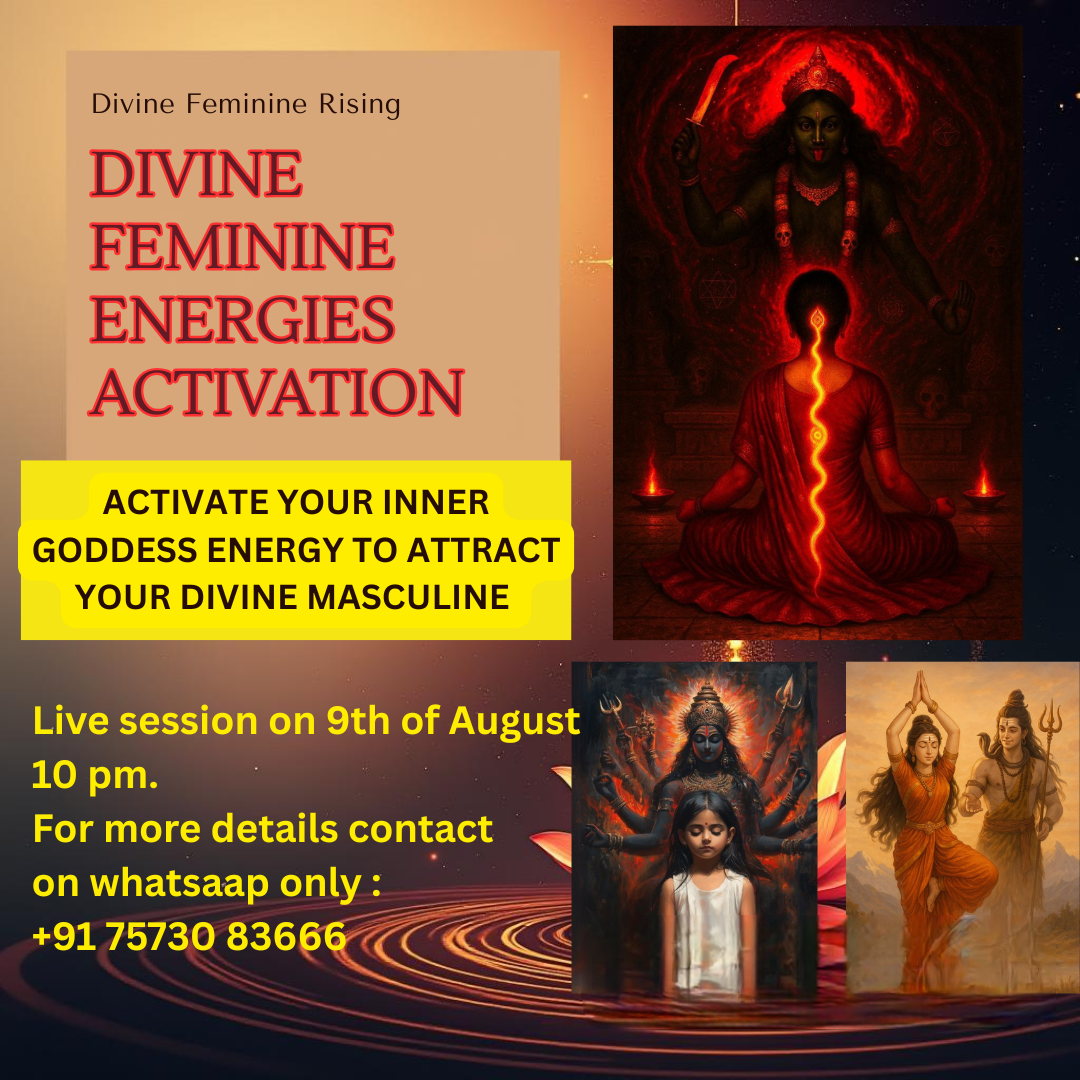 Divine Feminine Rising

DIVINE FEMININE ENERGIES ACTIVATION

ACTIVATE YOUR INNER GODDESS ENERGY TO ATTRACT YOUR DIVINE MASCULINE

Live session on 9th of August 10 pm.
For more details contact on whatsaap only :
+91 75730 83666